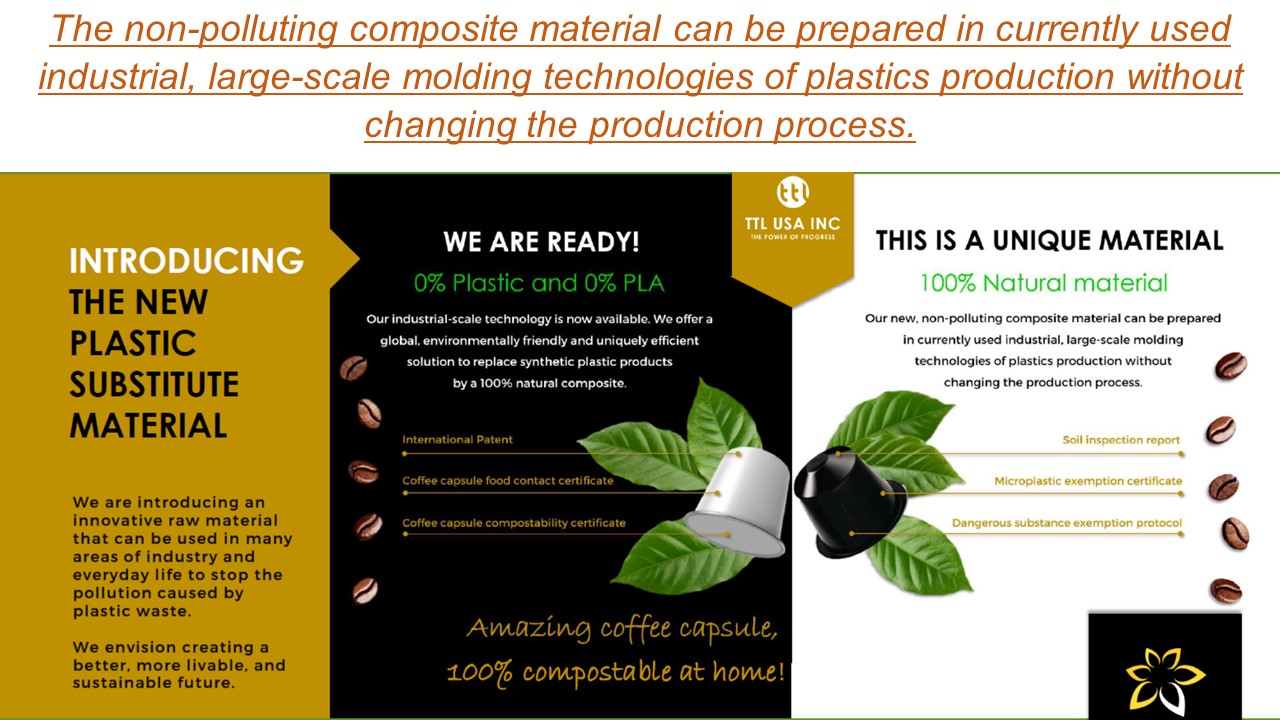 The non-polluting composite material can be prepared in currently used industrial, large-scale molding technologies of plastics production without changing the production process.

INTRODUCING THE NEW PLASTIC SUBSTITUTE MATERIAL

We are introducing an innovative raw material that can be used in many areas of industry and everyday life to stop the pollution caused by plastic waste.

We envision creating a better, more livable, and sustainable future.

WE ARE READY!

0% Plastic and 0% PLA

Our industrial-scale technology is now available. We offer a global, environmentally friendly and uniquely efficient solution to replace synthetic plastic products by a 100% natural composite.

International Patent

Coffee capsule food contact certificate

Coffee capsule compostability certificate

Amazing coffee capsule, 100% compostable at home!

ttl

TTL USA INC

THE POWER OF PROGRESS

THIS IS A UNIQUE MATERIAL

100% Natural material

Our new, non-polluting composite material can be prepared in currently used industrial, large-scale molding technologies of plastics production without changing the production process.

Soil inspection report

Microplastic exemption certificate

Dangerous substance exemption protocol